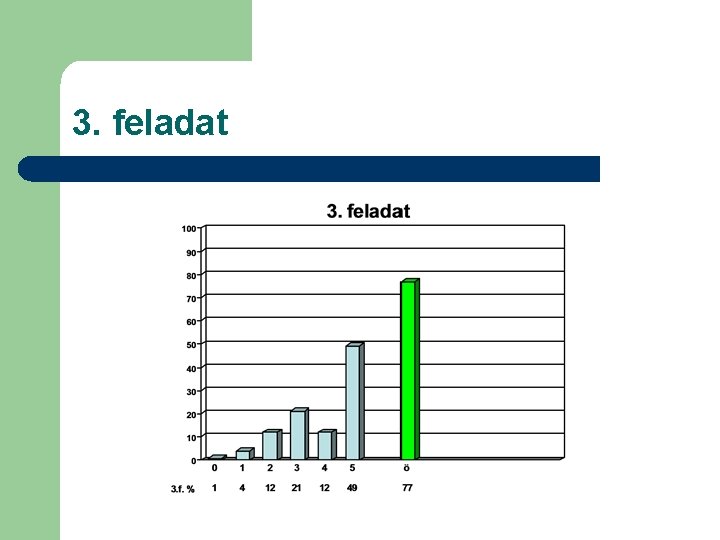 3. feladat

3. feladat

100
90
80
70
60
50
40
30
20
10
0

| | 0 | 1 | 2 | 3 | 4 | 5 | ö |
|---|---|---|---|---|---|---|---|
| 3.f. % | 1 | 4 | 12 | 21 | 12 | 49 | 77 |